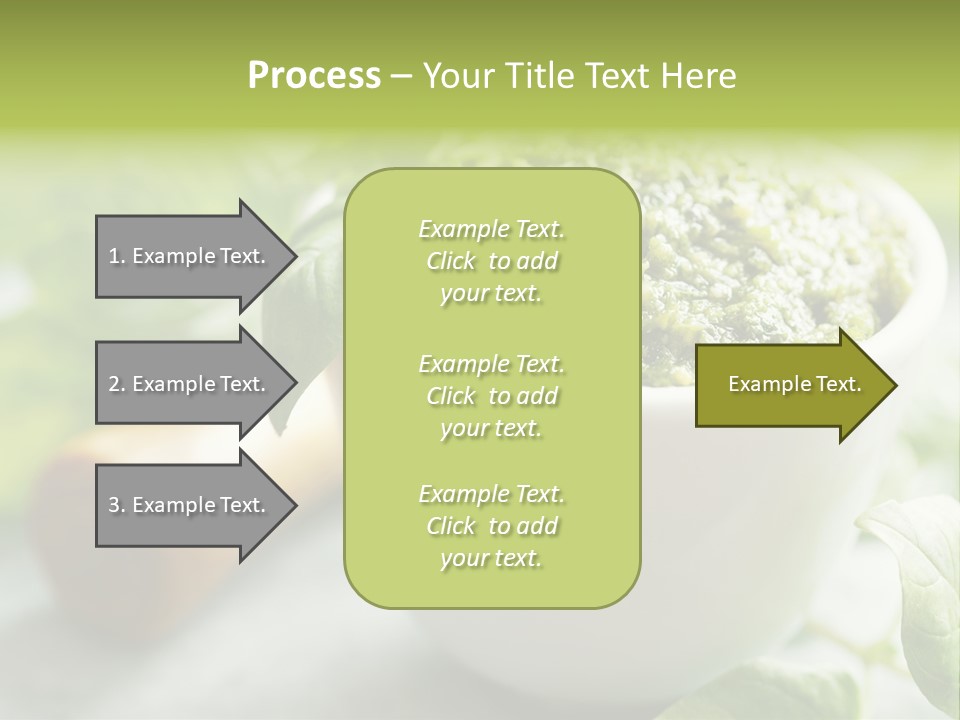 Process – Your Title Text Here

1. Example Text.

2. Example Text.

3. Example Text.

Example Text. Click to add your text.

Example Text. Click to add your text.

Example Text. Click to add your text.

Example Text.